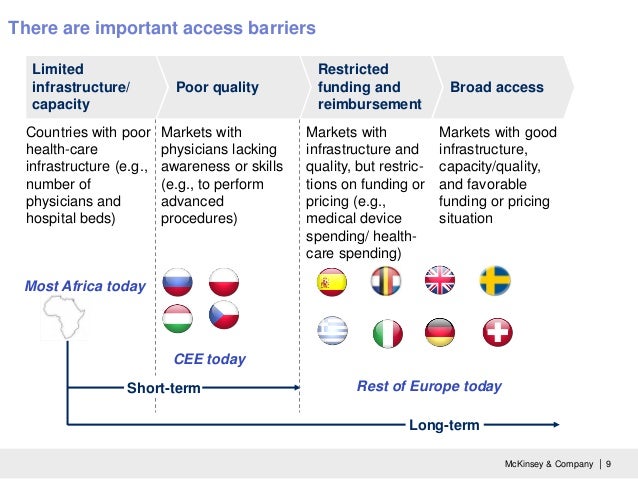 There are important access barriers

Limited infrastructure/ capacity

Poor quality

Restricted funding and reimbursement

Broad access

Countries with poor health-care infrastructure (e.g., number of physicians and hospital beds)

Markets with physicians lacking awareness or skills (e.g., to perform advanced procedures)

Markets with infrastructure and quality, but restrictions on funding or pricing (e.g., medical device spending/ health-care spending)

Markets with good infrastructure, capacity/quality, and favorable funding or pricing situation

Most Africa today

CEE today

Rest of Europe today

Short-term

Long-term

McKinsey & Company | 9